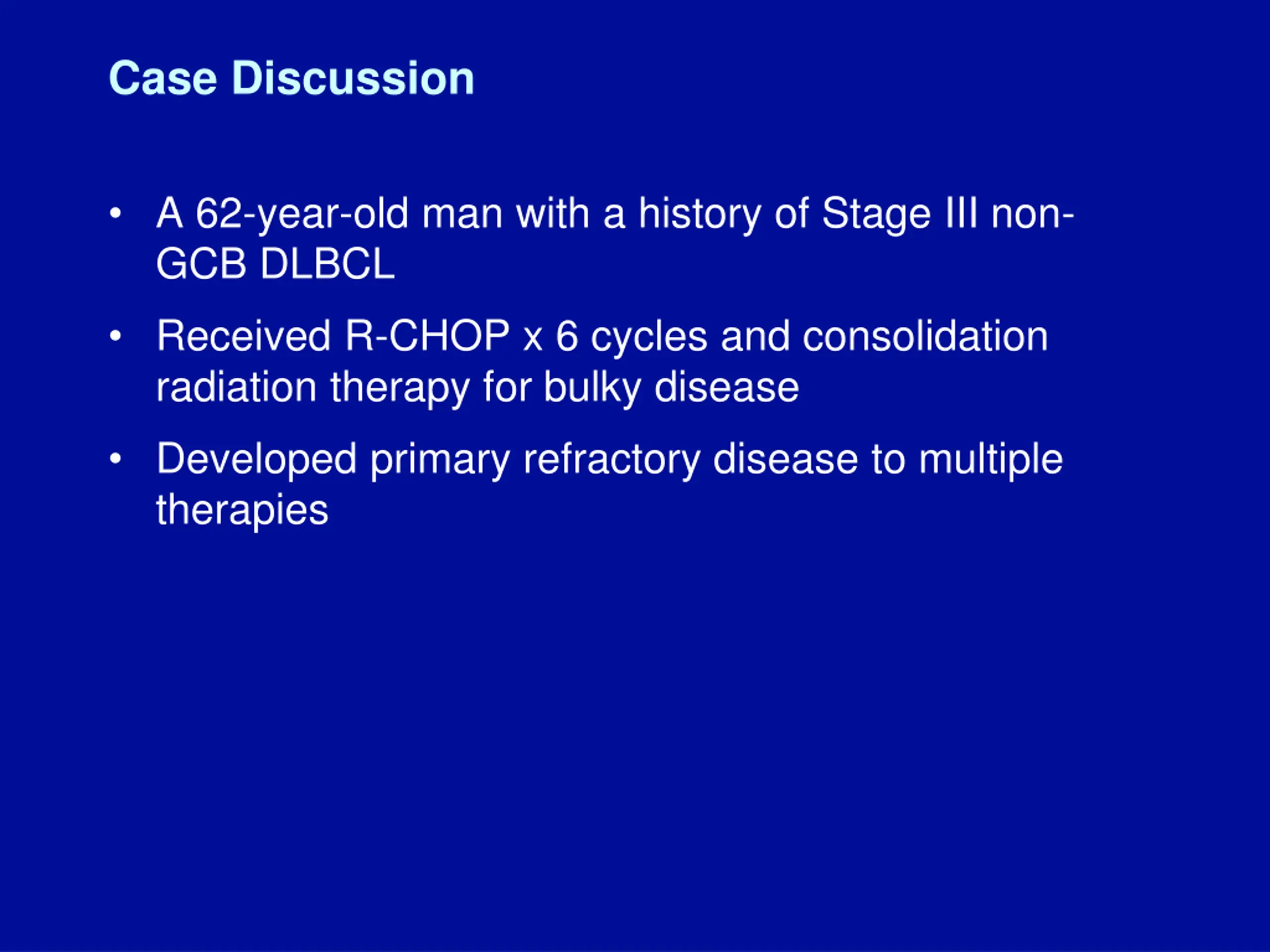 Case Discussion

• A 62-year-old man with a history of Stage III non-GCB DLBCL

• Received R-CHOP x 6 cycles and consolidation radiation therapy for bulky disease

• Developed primary refractory disease to multiple therapies